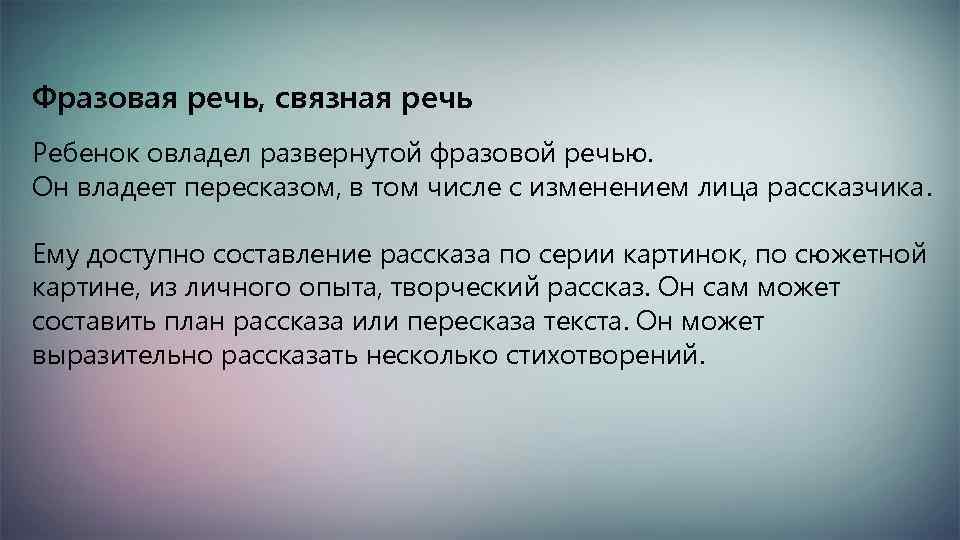 Фразовая речь, связная речь

Ребенок овладел развернутой фразовой речью.
Он владеет пересказом, в том числе с изменением лица рассказчика.

Ему доступно составление рассказа по серии картинок, по сюжетной картине, из личного опыта, творческий рассказ. Он сам может составить план рассказа или пересказа текста. Он может выразительно рассказать несколько стихотворений.